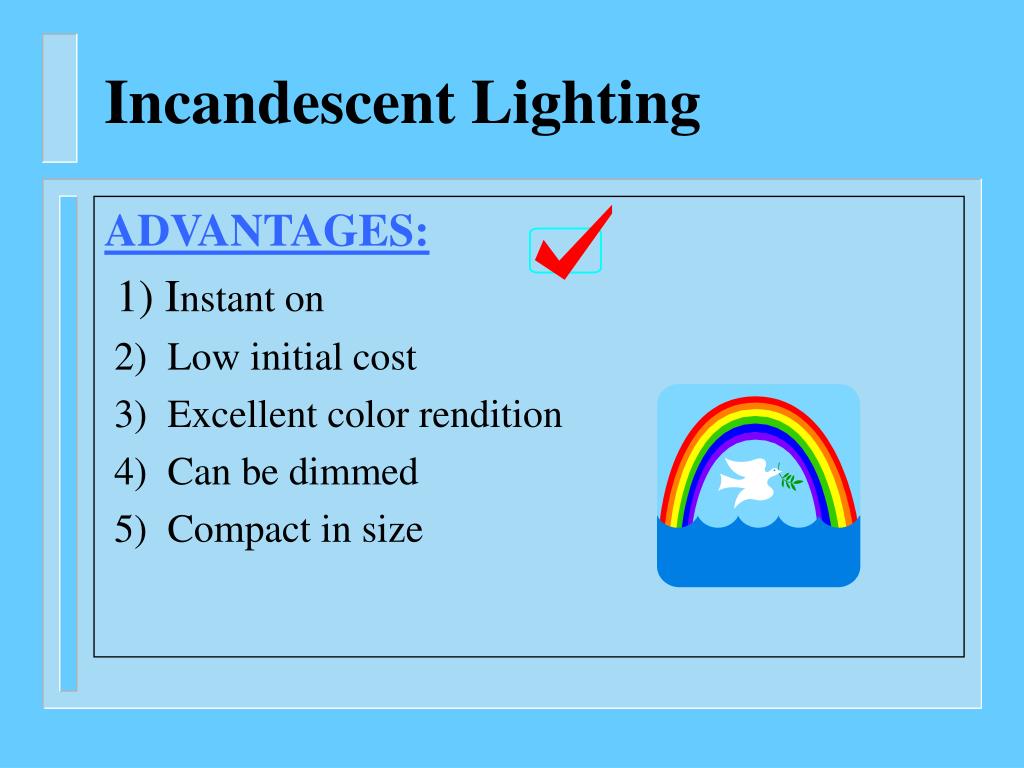 Incandescent Lighting

ADVANTAGES:

1) Instant on
2) Low initial cost
3) Excellent color rendition
4) Can be dimmed
5) Compact in size